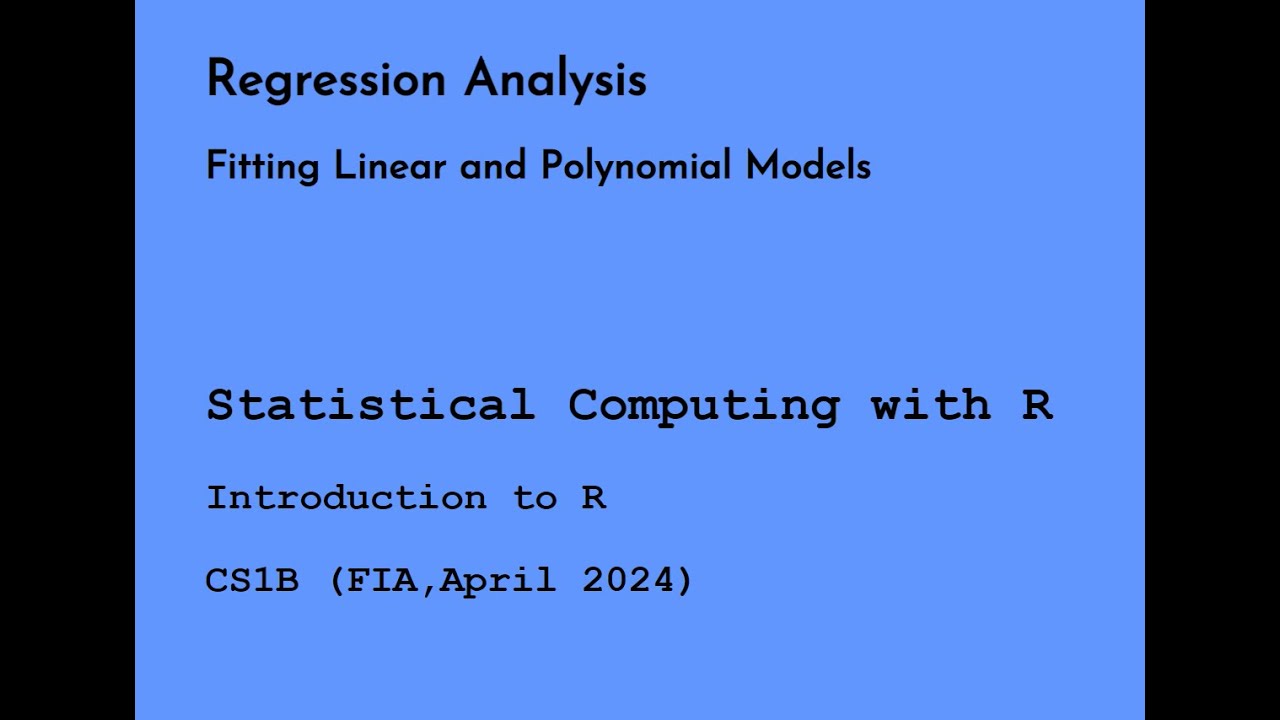 Regression Analysis

Fitting Linear and Polynomial Models

Statistical Computing with R

Introduction to R

CS1B (FIA,April 2024)